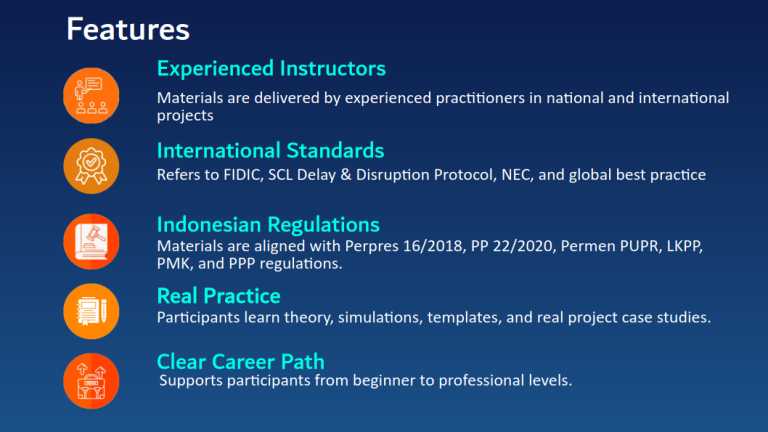 Features

Experienced Instructors

Materials are delivered by experienced practitioners in national and international projects

International Standards

Refers to FIDIC, SCL Delay & Disruption Protocol, NEC, and global best practice

Indonesian Regulations

Materials are aligned with Perpres 16/2018, PP 22/2020, Permen PUPR, LKPP, PMK, and PPP regulations.

Real Practice

Participants learn theory, simulations, templates, and real project case studies.

Clear Career Path

Supports participants from beginner to professional levels.